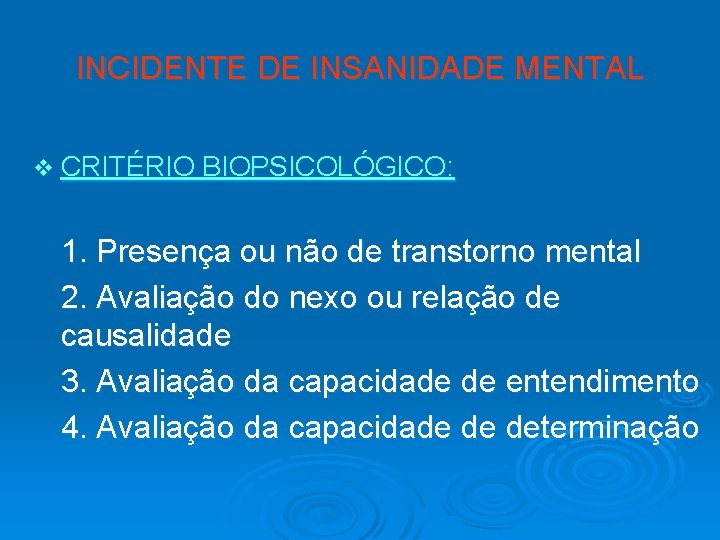 INCIDENTE DE INSANIDADE MENTAL

❖ CRITÉRIO BIOPSICOLÓGICO:

1. Presença ou não de transtorno mental

2. Avaliação do nexo ou relação de causalidade

3. Avaliação da capacidade de entendimento

4. Avaliação da capacidade de determinação